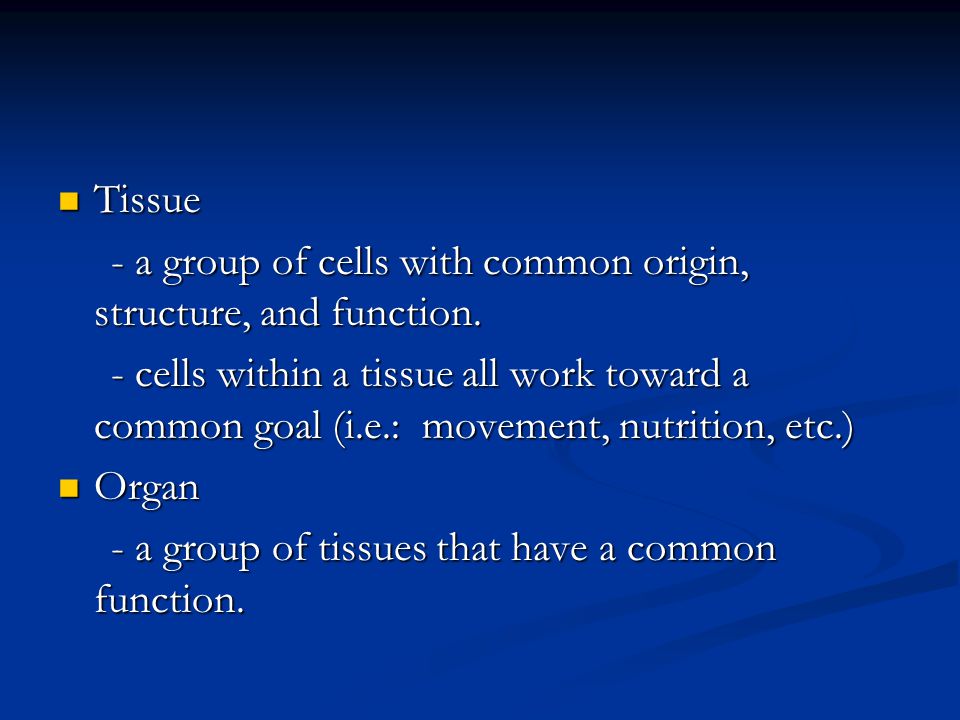 Tissue

- a group of cells with common origin, structure, and function.

- cells within a tissue all work toward a common goal (i.e.: movement, nutrition, etc.)

Organ

- a group of tissues that have a common function.